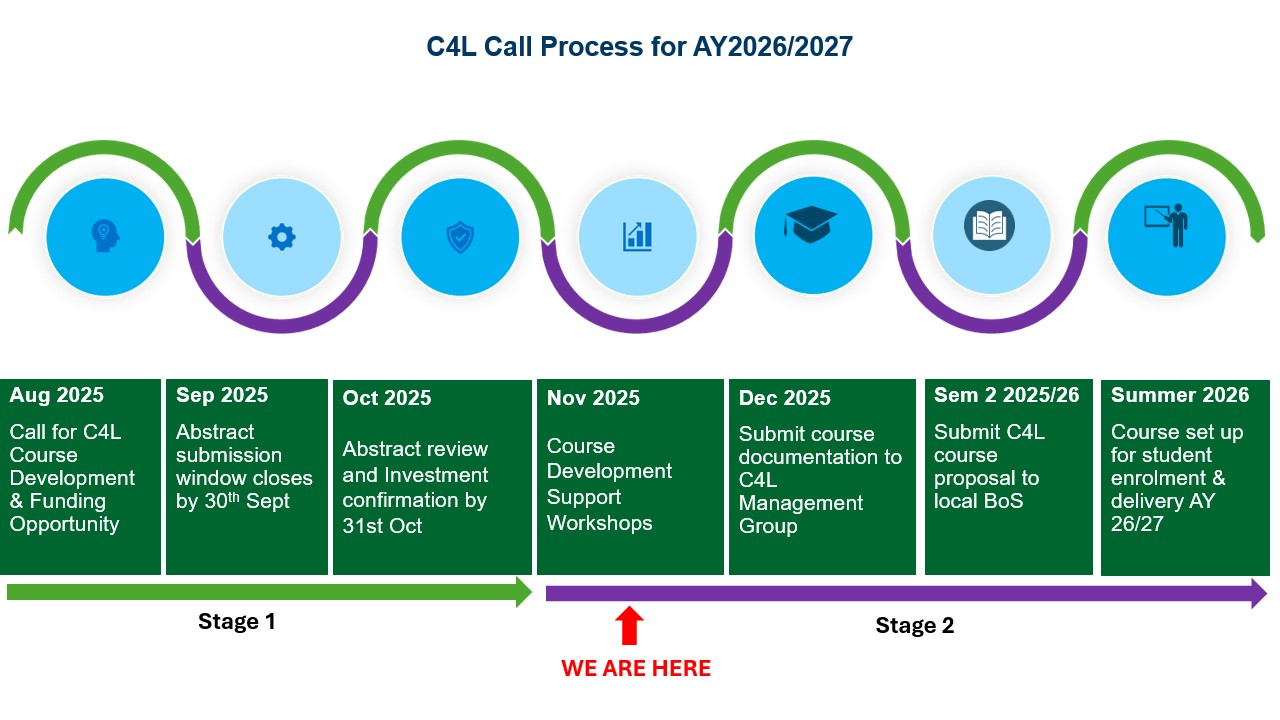 C4L Call Process for AY2026/2027

Aug 2025
Call for C4L Course Development & Funding Opportunity

Sep 2025
Abstract submission window closes by 30$^{th}$ Sept

Oct 2025
Abstract review and Investment confirmation by 31st Oct

Nov 2025
Course Development Support Workshops

Dec 2025
Submit course documentation to C4L Management Group

Sem 2 2025/26
Submit C4L course proposal to local BoS

Summer 2026
Course set up for student enrolment & delivery AY 26/27

Stage 1

Stage 2

WE ARE HERE